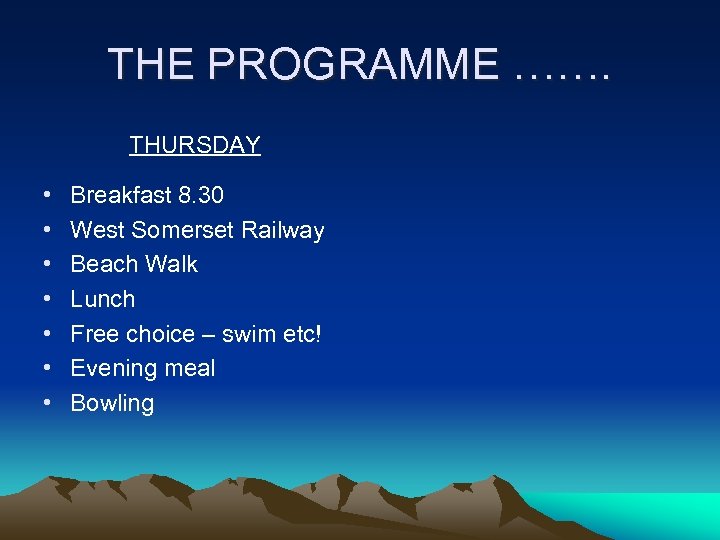 THE PROGRAMME …….

THURSDAY

• Breakfast 8.30
• West Somerset Railway
• Beach Walk
• Lunch
• Free choice – swim etc!
• Evening meal
• Bowling